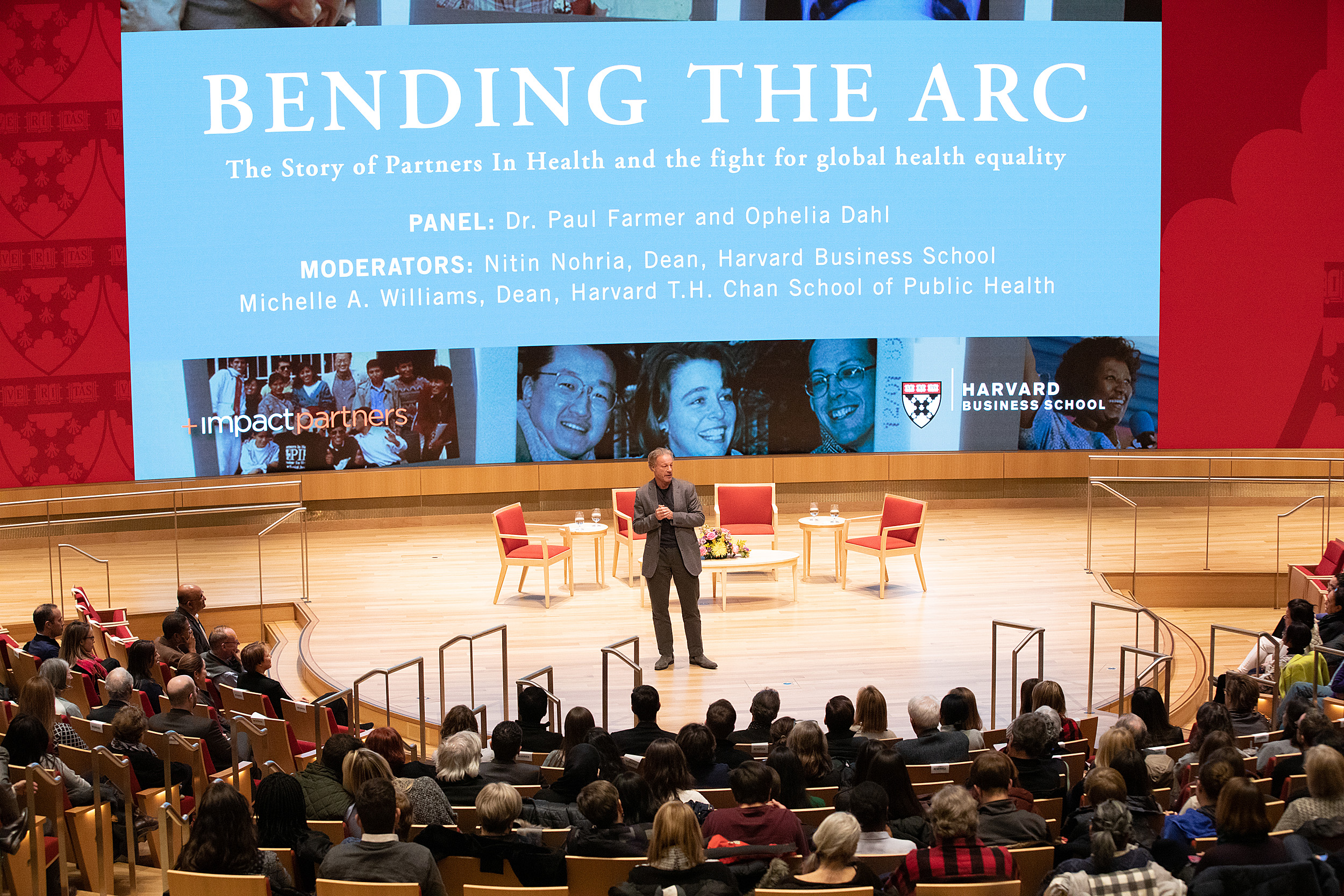 BENDING THE ARC

The Story of Partners In Health and the fight for global health equality

PANEL: Dr. Paul Farmer and Ophelia Dahl

MODERATORS: Nitin Nohria, Dean, Harvard Business School
Michelle A. Williams, Dean, Harvard T.H. Chan School of Public Health

+impactpartners

HARVARD BUSINESS SCHOOL